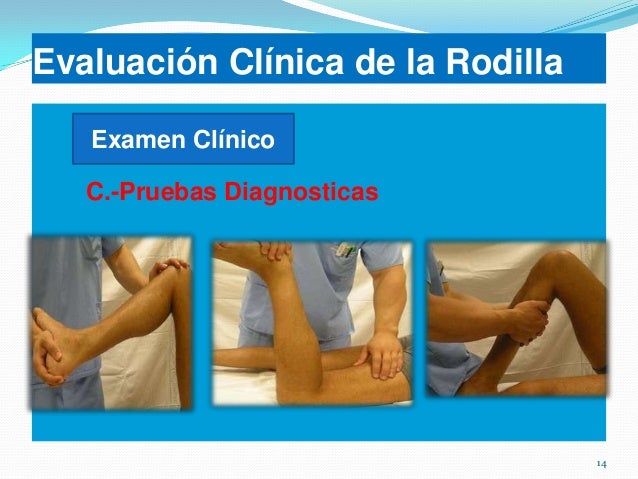 Evaluación Clínica de la Rodilla

Examen Clínico

C.-Pruebas Diagnosticas

14